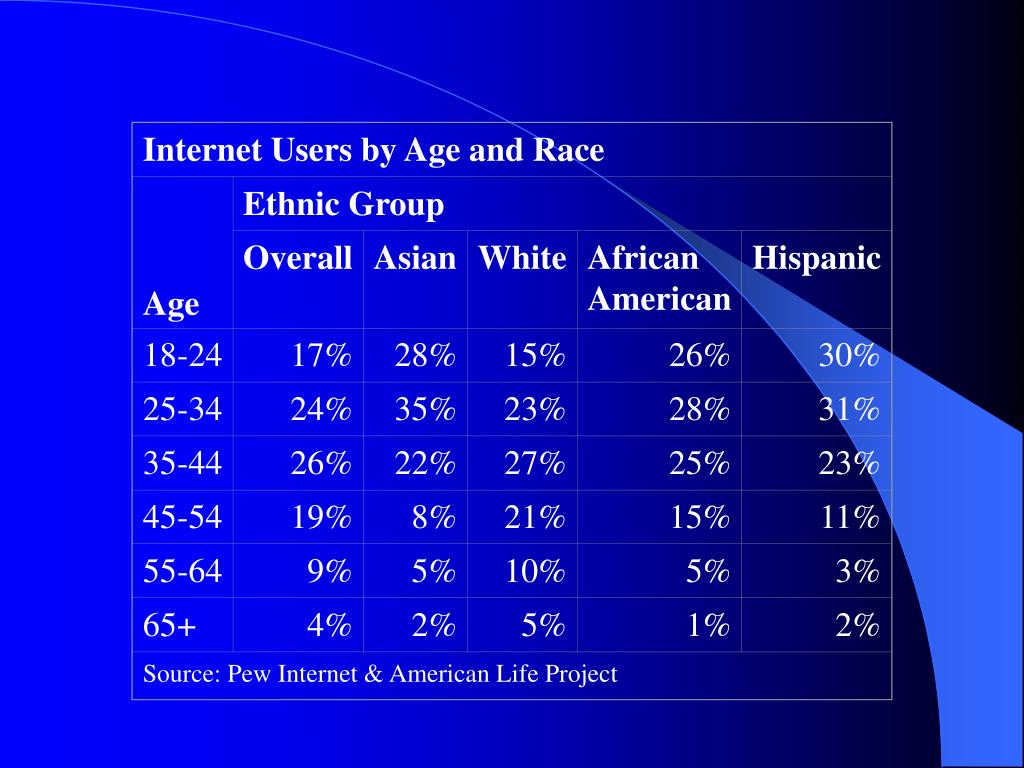 Internet Users by Age and Race

| Age | Ethnic Group | | | | |
|---|---|---|---|---|---|
| | Overall | Asian | White | African American | Hispanic |
| 18-24 | 17% | 28% | 15% | 26% | 30% |
| 25-34 | 24% | 35% | 23% | 28% | 31% |
| 35-44 | 26% | 22% | 27% | 25% | 23% |
| 45-54 | 19% | 8% | 21% | 15% | 11% |
| 55-64 | 9% | 5% | 10% | 5% | 3% |
| 65+ | 4% | 2% | 5% | 1% | 2% |

Source: Pew Internet & American Life Project